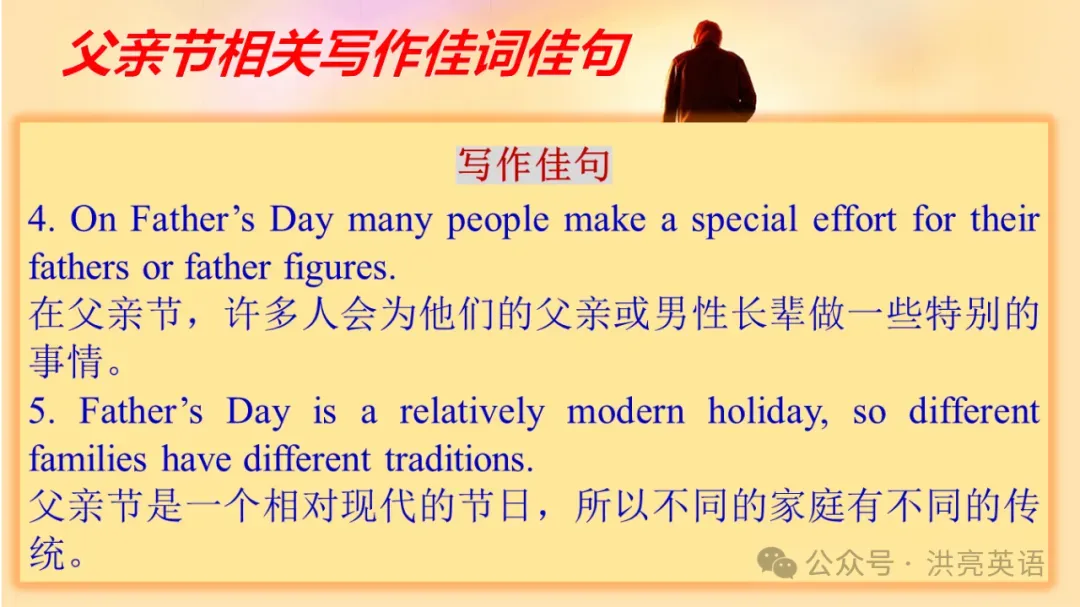 父亲节相关写作佳词佳句

写作佳句

4. On Father’s Day many people make a special effort for their fathers or father figures.
在父亲节，许多人会为他们的父亲或男性长辈做一些特别的事情。

5. Father’s Day is a relatively modern holiday, so different families have different traditions.
父亲节是一个相对现代的节日，所以不同的家庭有不同的传统。

公众号 · 洪亮英语